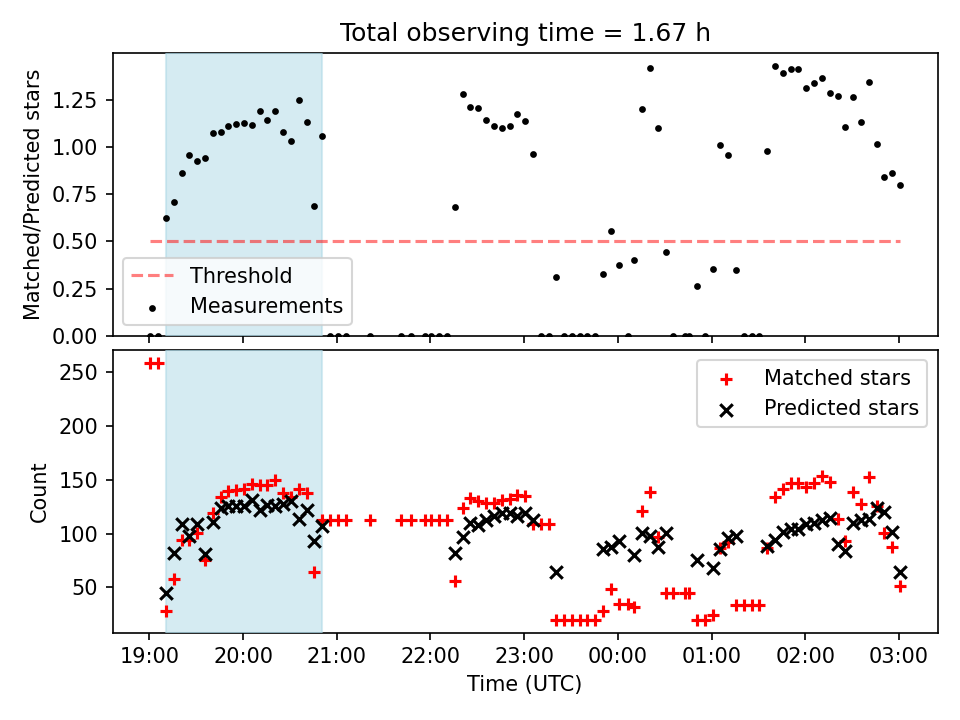 Total observing time = 1.67 h

Matched/Predicted stars

1.25
1.00
0.75
0.50
0.25
0.00

Threshold
Measurements

Count

250
200
150
100
50

Matched stars
Predicted stars

19:00
20:00
21:00
22:00
23:00
00:00
01:00
02:00
03:00

Time (UTC)